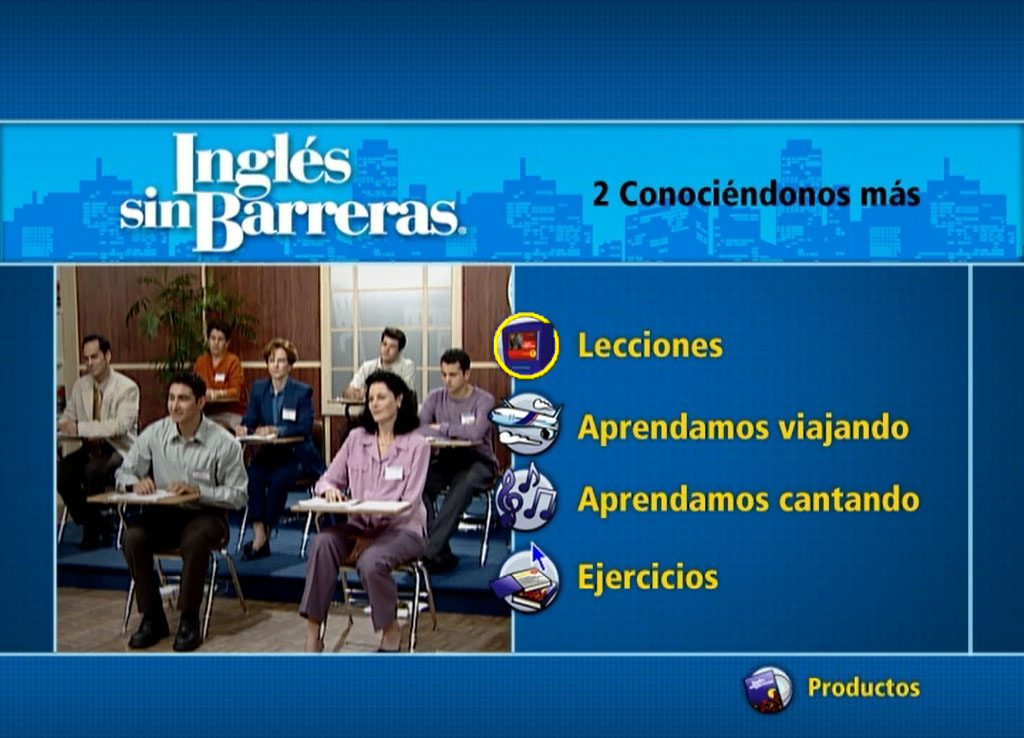 Inglés sin Barreras.

2 Conociéndonos más

Lecciones

Aprendamos viajando

Aprendamos cantando

Ejercicios

Productos